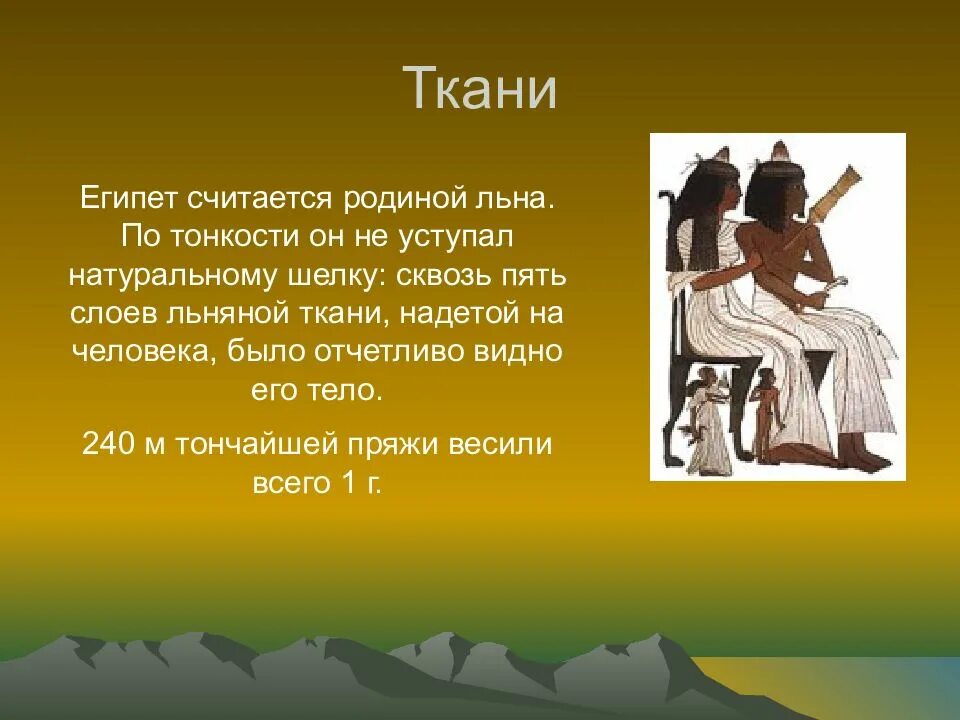 Ткани

Египет считается родиной льна. По тонкости он не уступал натуральному шелку: сквозь пять слоев льняной ткани, надетой на человека, было отчетливо видно его тело.

240 м тончайшей пряжи весили всего 1 г.